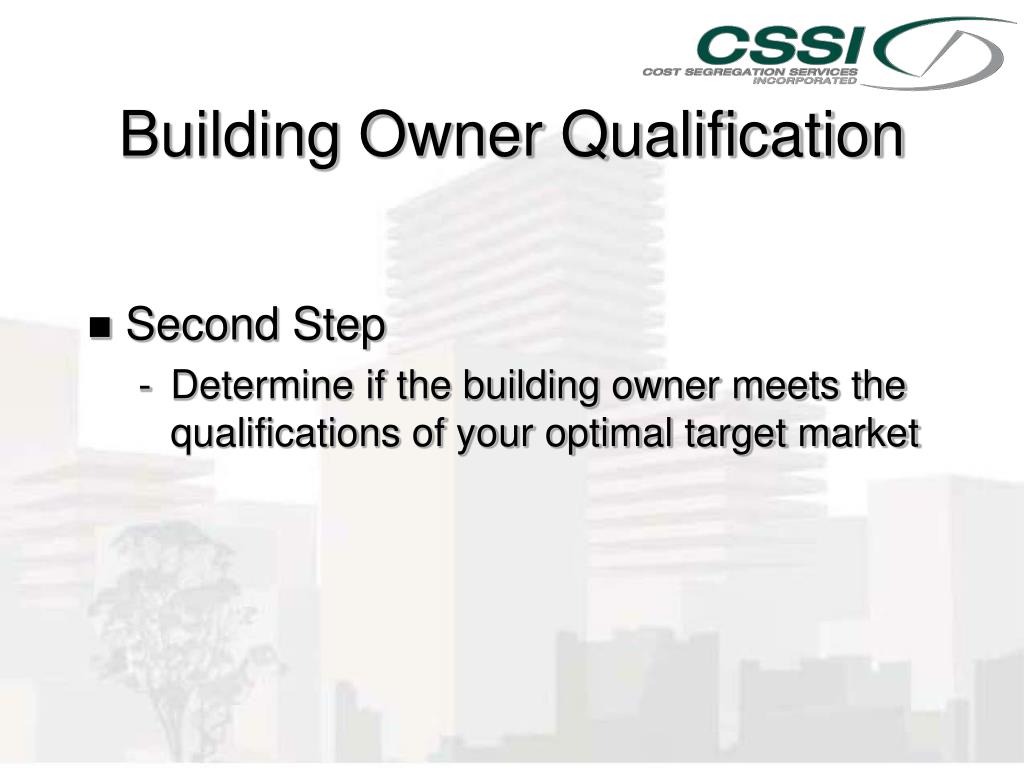 CSSI
COST SEGREGATION SERVICES INCORPORATED

Building Owner Qualification

■ Second Step
- Determine if the building owner meets the qualifications of your optimal target market